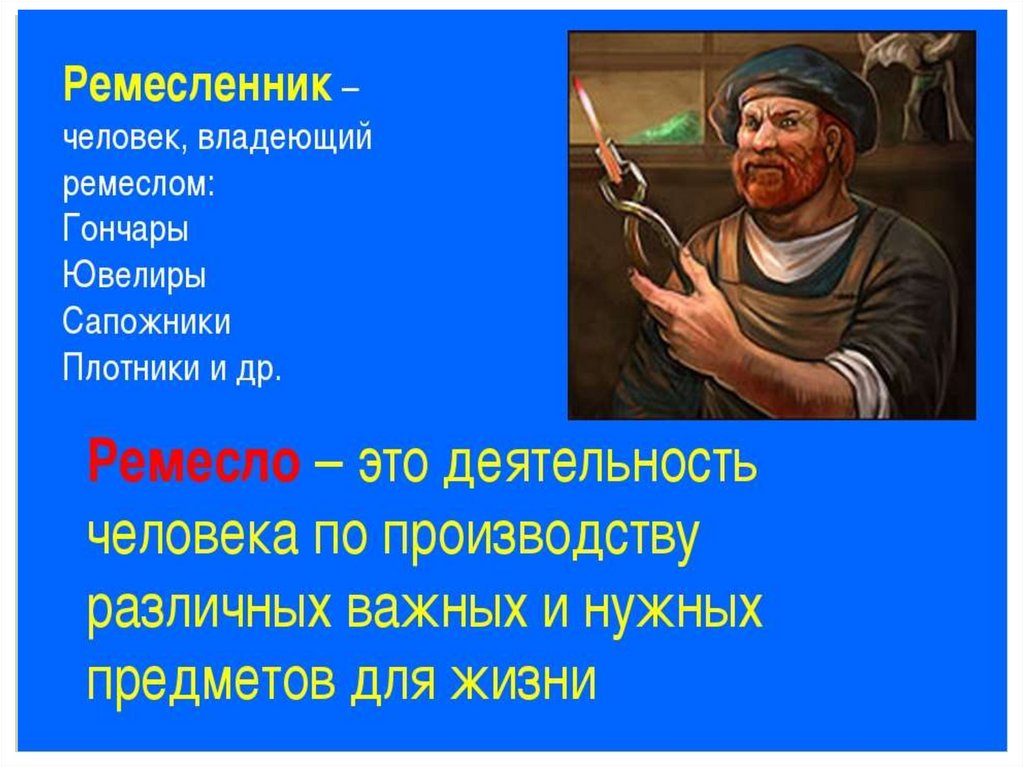 Ремесленник – человек, владеющий ремеслом:
Гончары
Ювелиры
Сапожники
Плотники и др.

Ремесло – это деятельность человека по производству различных важных и нужных предметов для жизни